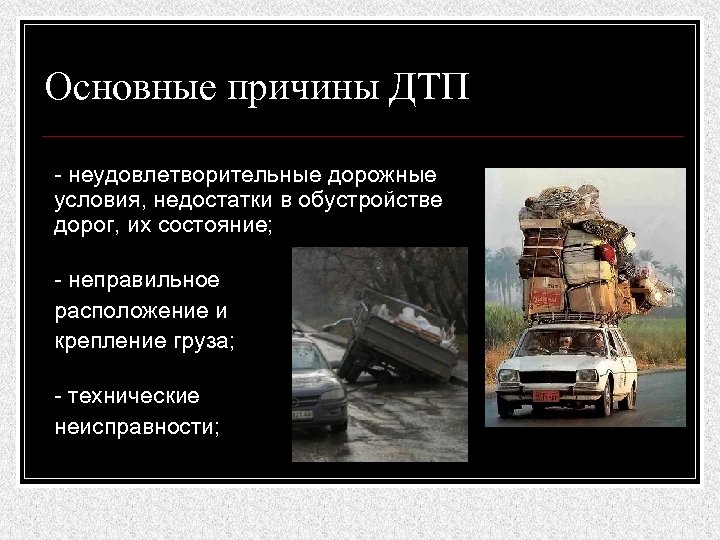 Основные причины ДТП

- неудовлетворительные дорожные условия, недостатки в обустройстве дорог, их состояние;

- неправильное расположение и крепление груза;

- технические неисправности;